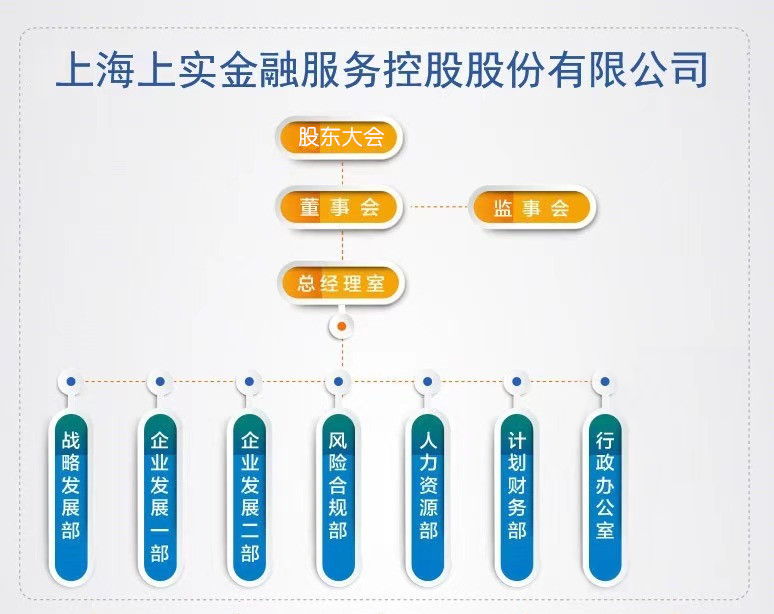 上海上实金融服务控股股份有限公司

股东大会

董事会

监事会

总经理室

战略发展部

企业发展一部

企业发展二部

风险合规部

人力资源部

计划财务部

行政办公室